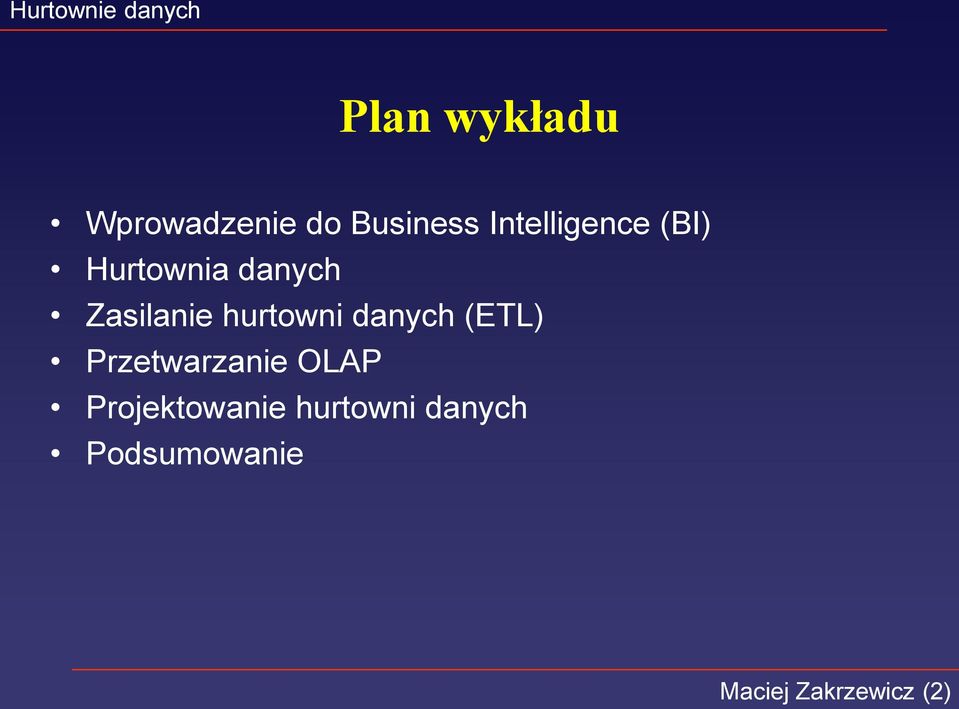 Hurtownie danych

Plan wykładu

• Wprowadzenie do Business Intelligence (BI)
• Hurtownia danych
• Zasilanie hurtowni danych (ETL)
• Przetwarzanie OLAP
• Projektowanie hurtowni danych
• Podsumowanie

Maciej Zakrzewicz (2)